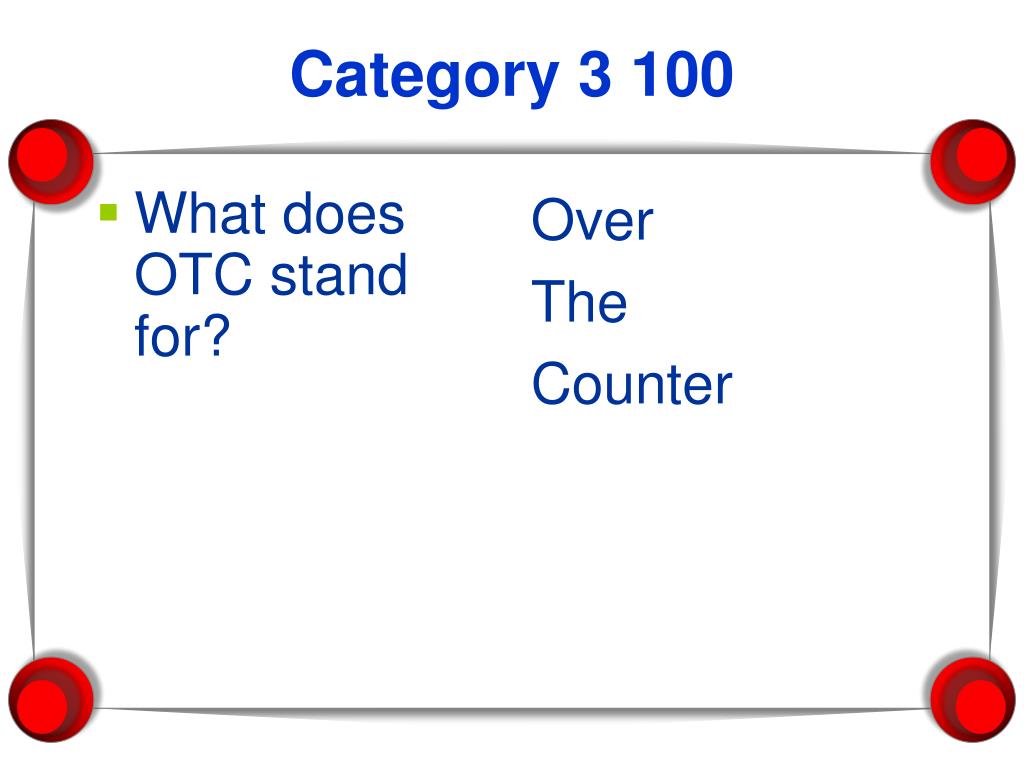 Category 3 100

What does OTC stand for?

Over

The

Counter